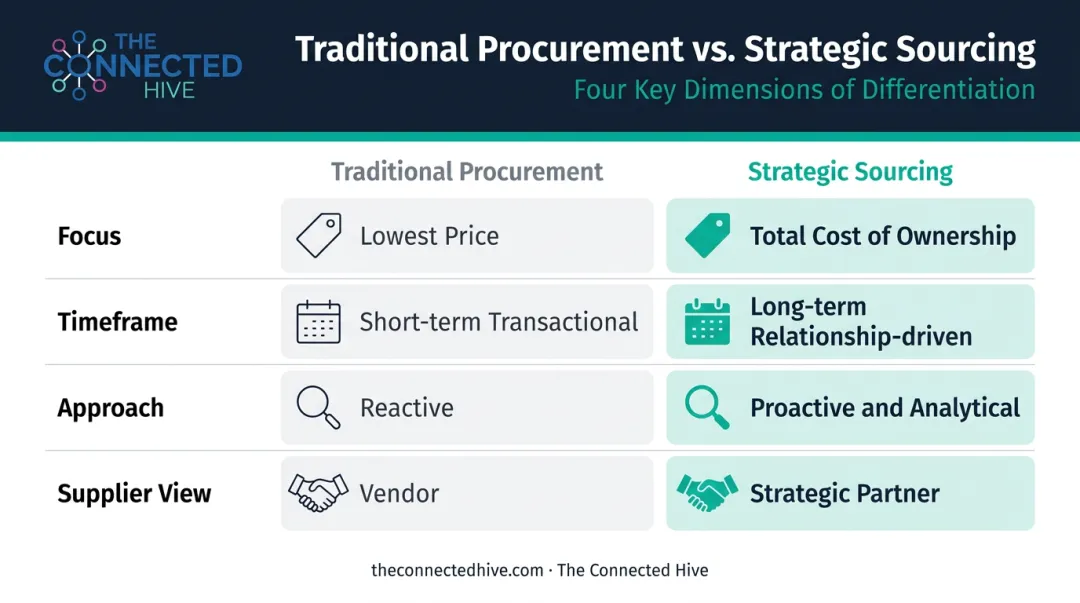 THE CONNECTED HIVE

Traditional Procurement vs. Strategic Sourcing

Four Key Dimensions of Differentiation

| | Traditional Procurement | Strategic Sourcing |
|---|---|---|
| Focus | Lowest Price | Total Cost of Ownership |
| Timeframe | Short-term Transactional | Long-term Relationship-driven |
| Approach | Reactive | Proactive and Analytical |
| Supplier View | Vendor | Strategic Partner |

theconnectedhive.com · The Connected Hive